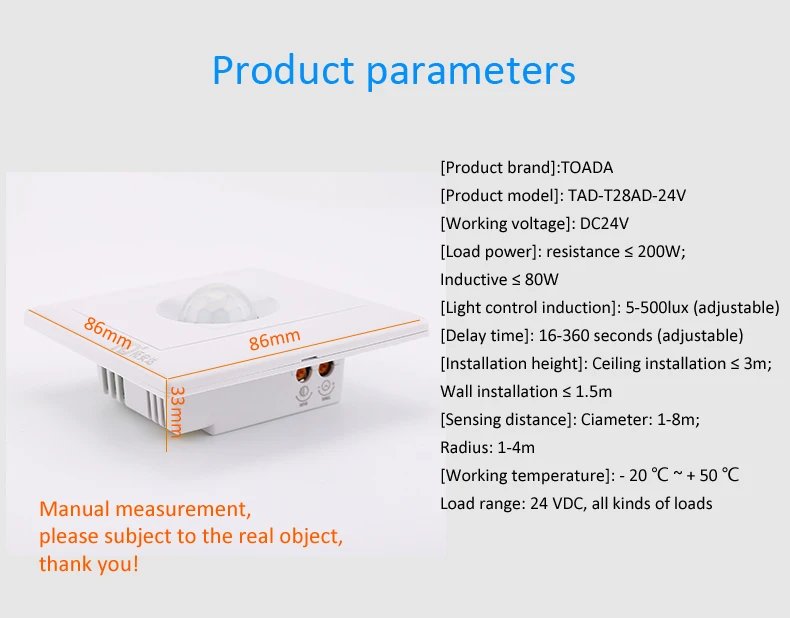 Product parameters

86mm

86mm

33mm

Manual measurement, please subject to the real object, thank you!

[Product brand]:TOADA
[Product model]: TAD-T28AD-24V
[Working voltage]: DC24V
[Load power]: resistance ≤ 200W;
Inductive ≤ 80W
[Light control induction]: 5-500lux (adjustable)
[Delay time]: 16-360 seconds (adjustable)
[Installation height]: Ceiling installation ≤ 3m;
Wall installation ≤ 1.5m
[Sensing distance]: Ciameter: 1-8m;
Radius: 1-4m
[Working temperature]: - 20 ℃ ~ + 50 ℃
Load range: 24 VDC, all kinds of loads